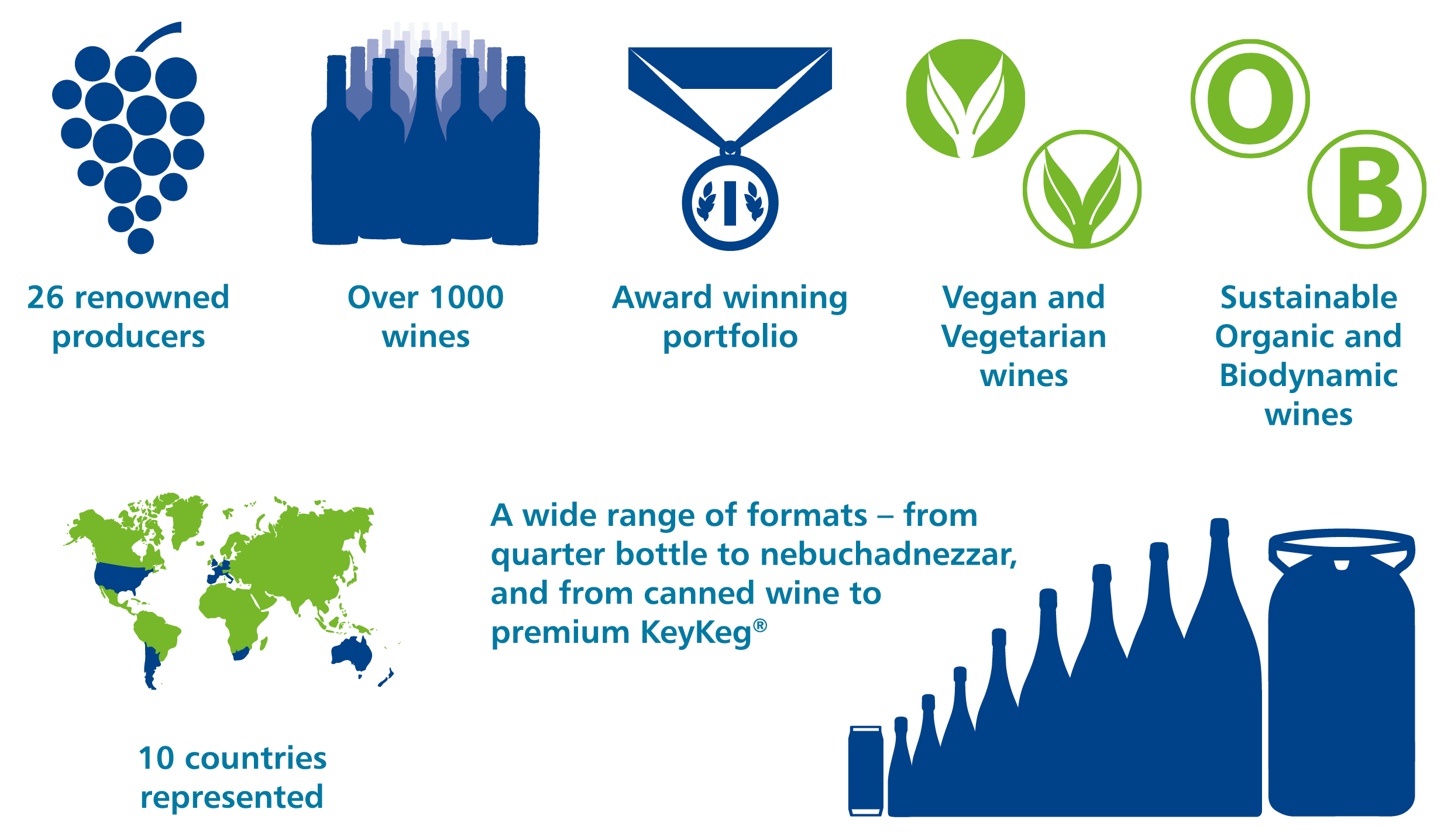 O

B

26 renowned producers

Over 1000 wines

Award winning portfolio

Vegan and Vegetarian wines

Sustainable Organic and Biodynamic wines

10 countries represented

A wide range of formats – from quarter bottle to nebuchadnezzar, and from canned wine to premium KeyKeg®